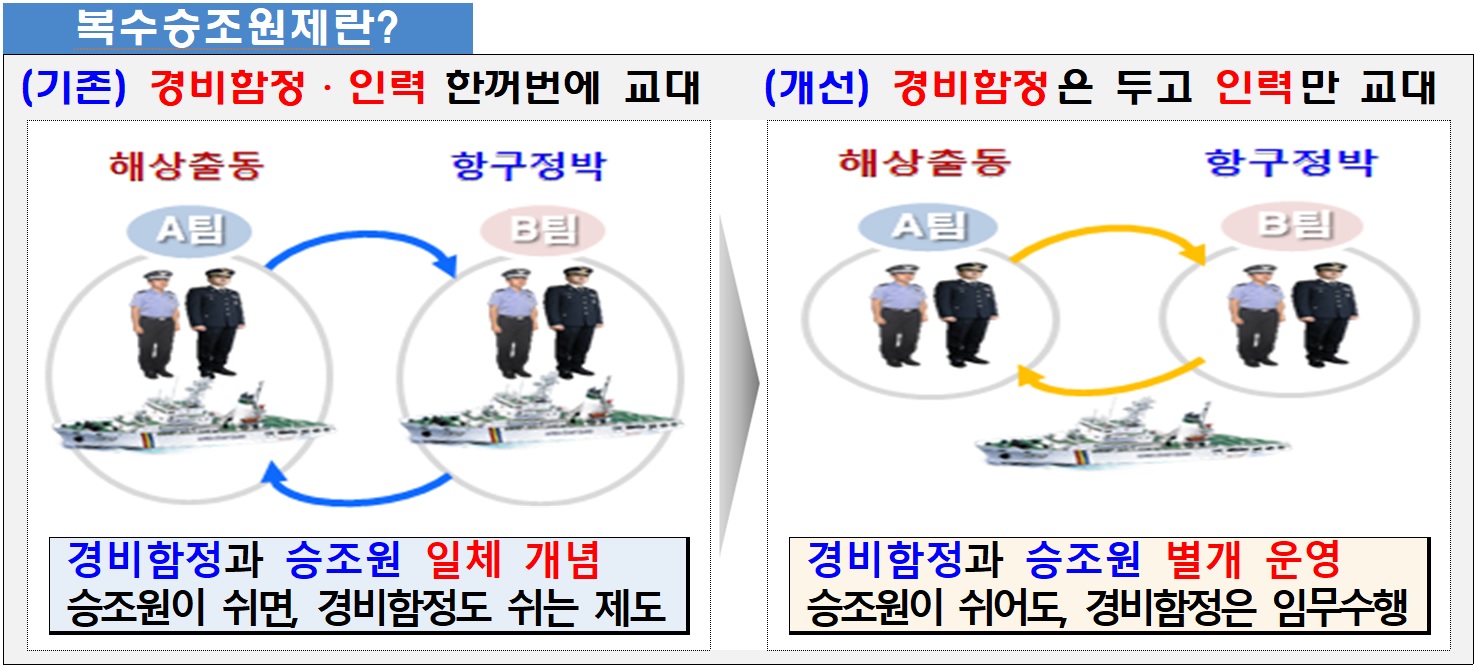 복수승조원제란?

(기존) 경비함정 · 인력 한꺼번에 교대

해상출동

항구정박

A팀

B팀

경비함정과 승조원 일체 개념
승조원이 쉬면, 경비함정도 쉬는 제도

(개선) 경비함정은 두고 인력만 교대

해상출동

항구정박

A팀

B팀

경비함정과 승조원 별개 운영
승조원이 쉬어도, 경비함정은 임무수행